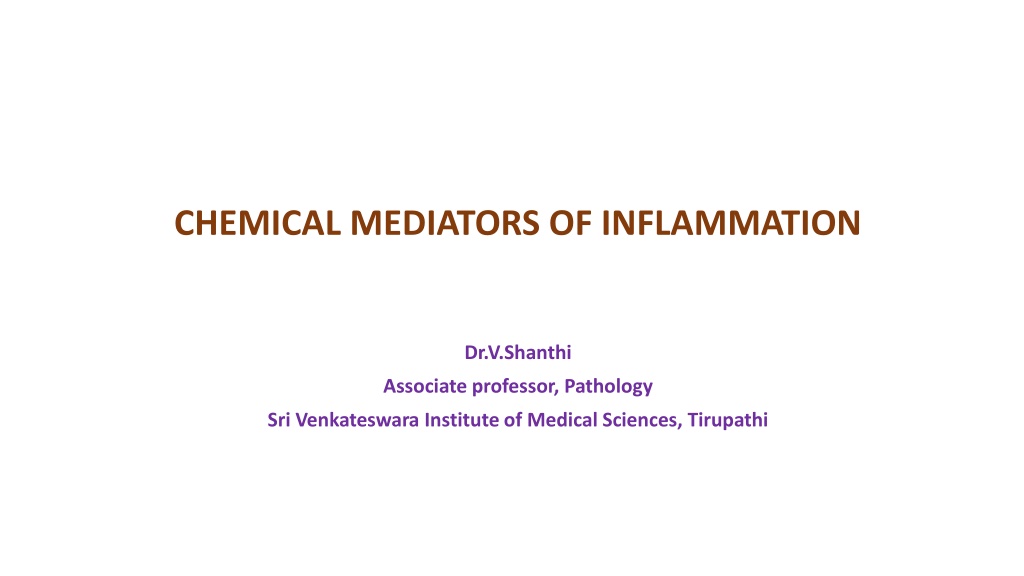 CHEMICAL MEDIATORS OF INFLAMMATION

Dr.V.Shanthi
Associate professor, Pathology
Sri Venkateswara Institute of Medical Sciences, Tirupathi